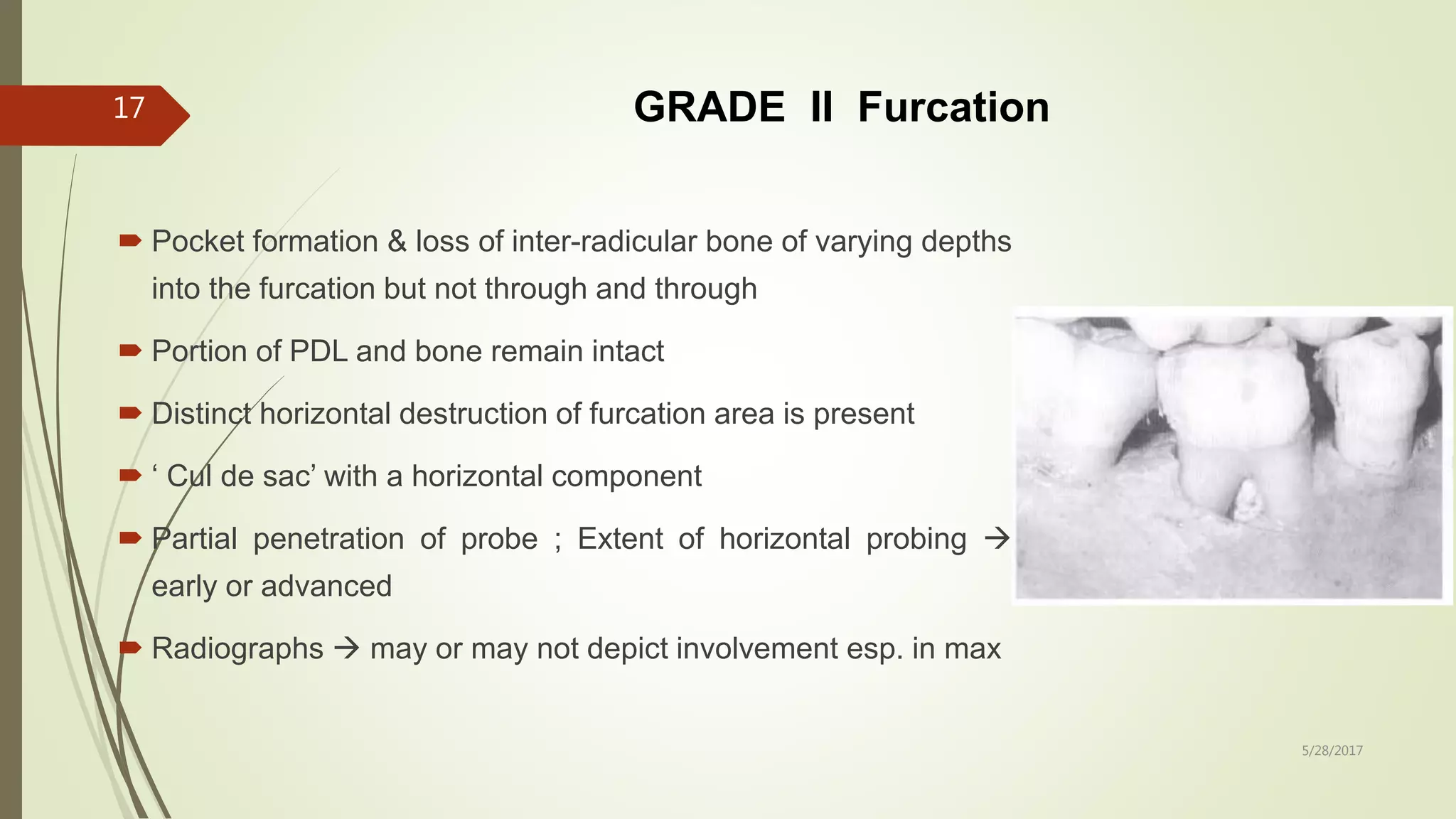 17

GRADE II Furcation

Pocket formation & loss of inter-radicular bone of varying depths into the furcation but not through and through

Portion of PDL and bone remain intact

Distinct horizontal destruction of furcation area is present

‘ Cul de sac’ with a horizontal component

Partial penetration of probe ; Extent of horizontal probing → early or advanced

Radiographs → may or may not depict involvement esp. in max

5/28/2017